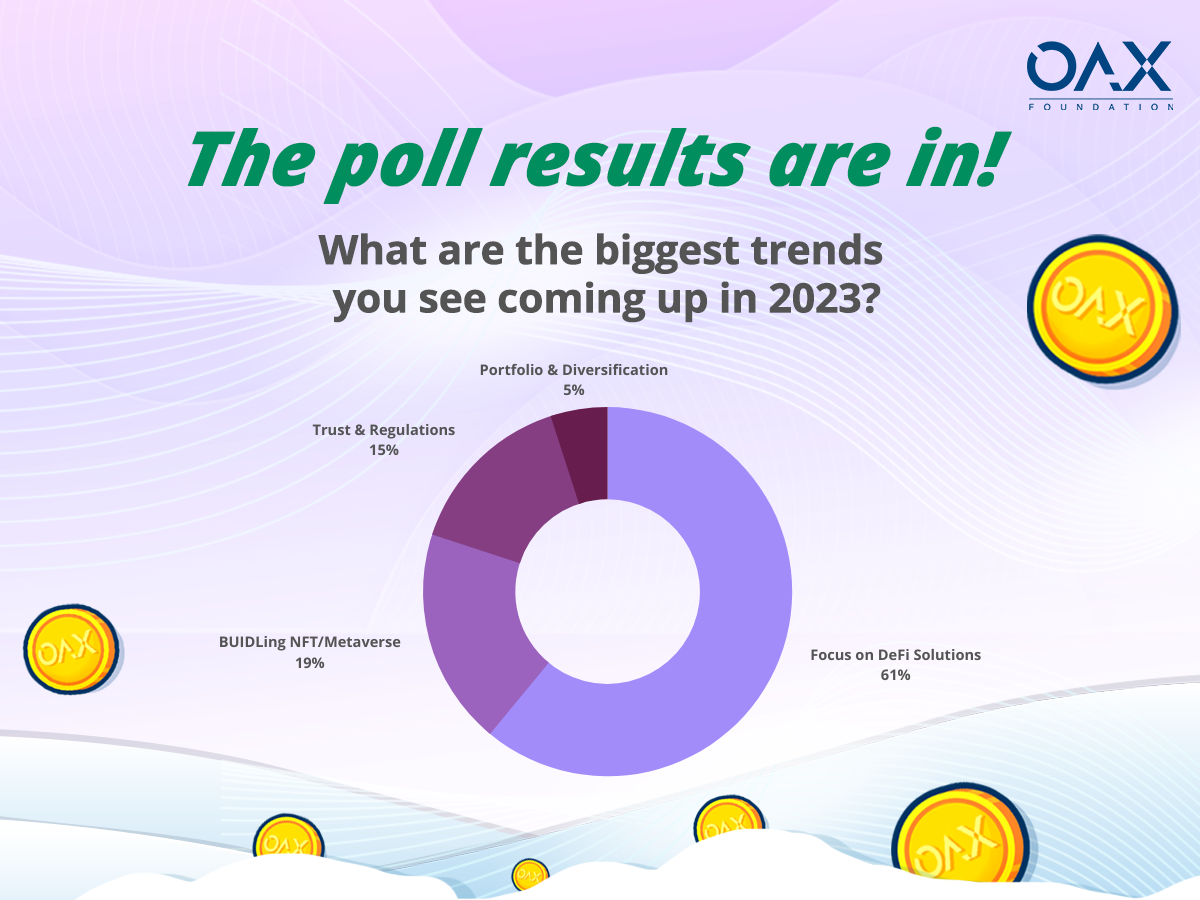 OAX
FOUNDATION

The poll results are in!

What are the biggest trends you see coming up in 2023?

Portfolio & Diversification
5%

Trust & Regulations
15%

BUIDLing NFT/Metaverse
19%

Focus on DeFi Solutions
61%

OAX

OAX

OAX

OAX

OAX

OAX